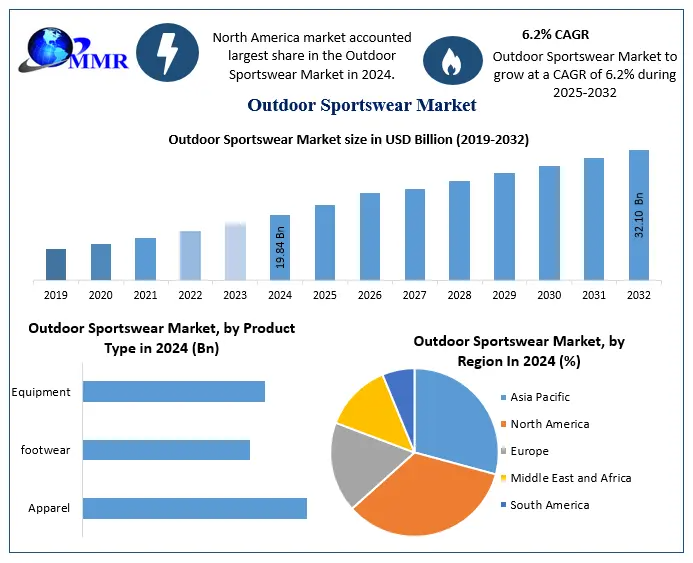 MMR

North America market accounted largest share in the Outdoor Sportswear Market in 2024.

6.2% CAGR

Outdoor Sportswear Market to grow at a CAGR of 6.2% during 2025-2032

Outdoor Sportswear Market

Outdoor Sportswear Market size in USD Billion (2019-2032)

19.84 Bn

32.10 Bn

2019 2020 2021 2022 2023 2024 2025 2026 2027 2028 2029 2030 2031 2032

Outdoor Sportswear Market, by Product Type in 2024 (Bn)

Equipment

footwear

Apparel

Outdoor Sportswear Market, by Region In 2024 (%)

Asia Pacific

North America

Europe

Middle East and Africa

South America